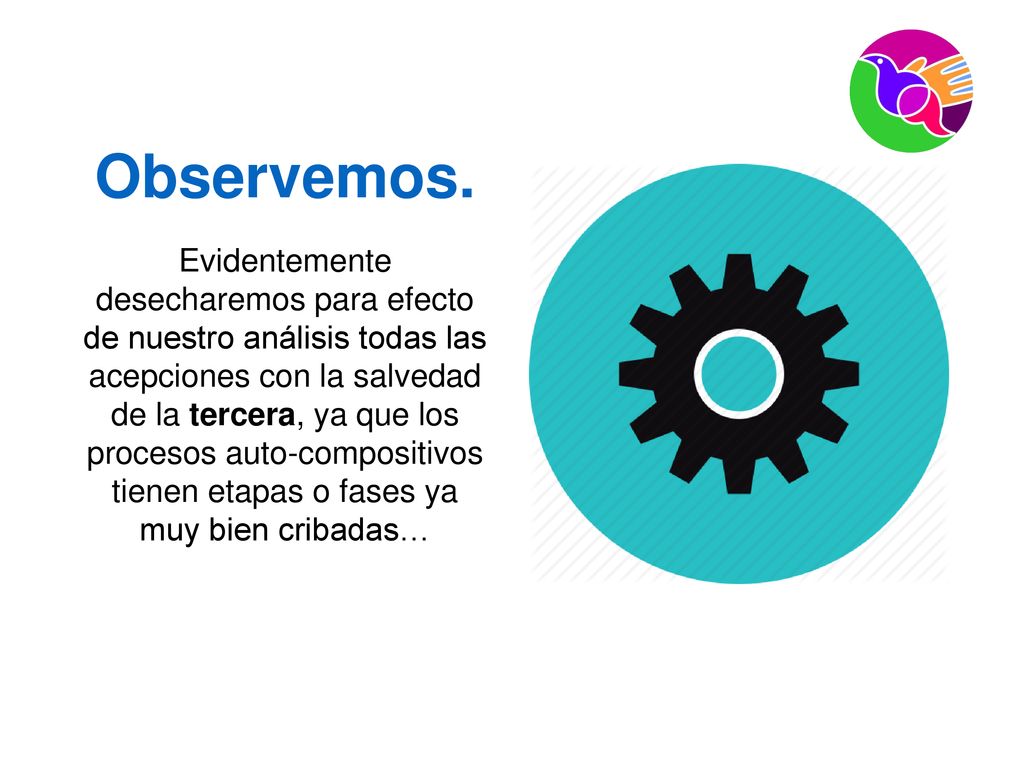 Observemos.

Evidentemente desecharemos para efecto de nuestro análisis todas las acepciones con la salvedad de la tercera, ya que los procesos auto-compositivos tienen etapas o fases ya muy bien cribadas…